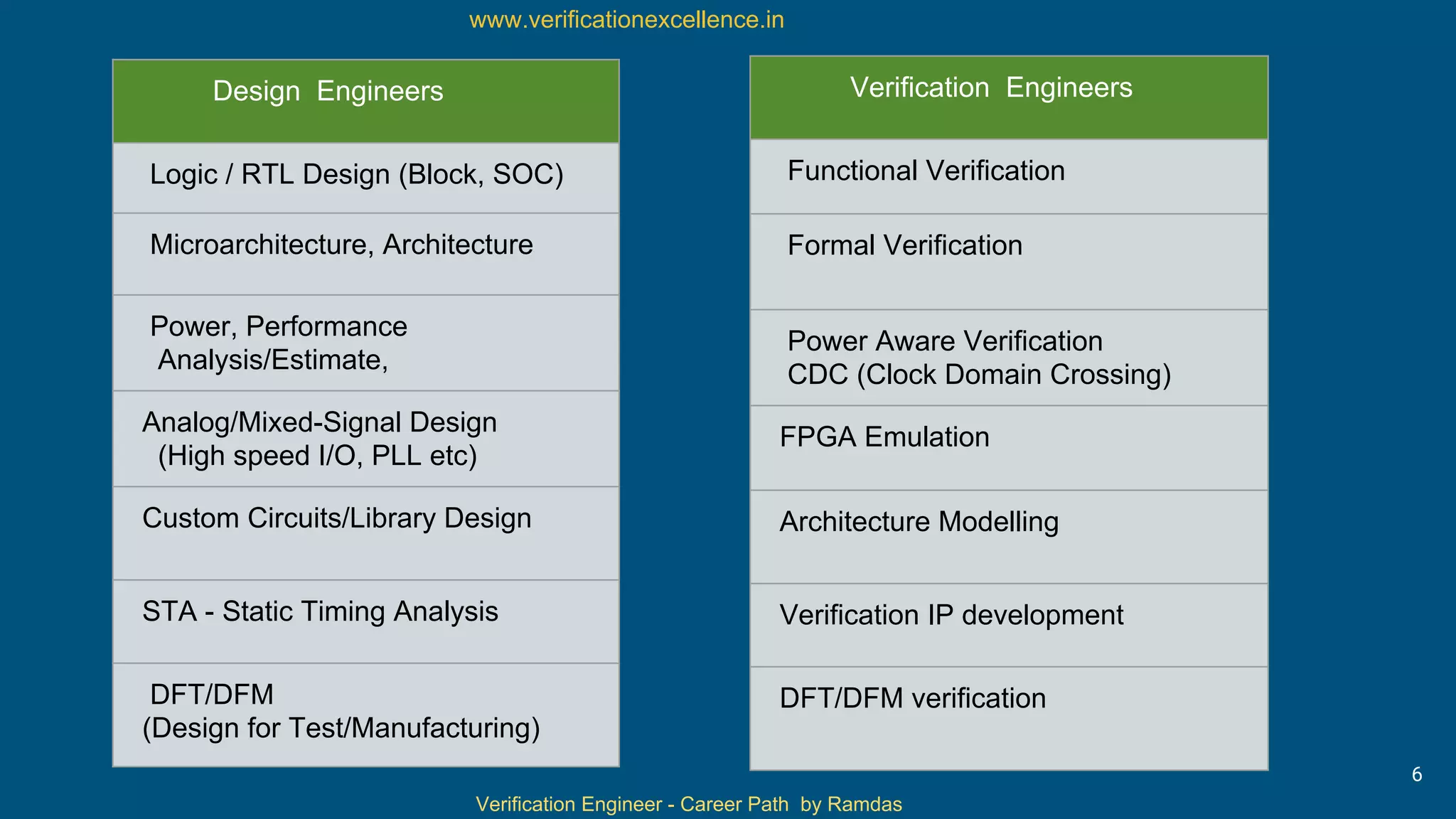 www.verificationexcellence.in

| Design Engineers |
|---|
| Logic / RTL Design (Block, SOC) |
| Microarchitecture, Architecture |
| Power, Performance Analysis/Estimate, |
| Analog/Mixed-Signal Design (High speed I/O, PLL etc) |
| Custom Circuits/Library Design |
| STA - Static Timing Analysis |
| DFT/DFM (Design for Test/Manufacturing) |

| Verification Engineers |
|---|
| Functional Verification |
| Formal Verification |
| Power Aware Verification CDC (Clock Domain Crossing) |
| FPGA Emulation |
| Architecture Modelling |
| Verification IP development |
| DFT/DFM verification |

6

Verification Engineer - Career Path by Ramdas